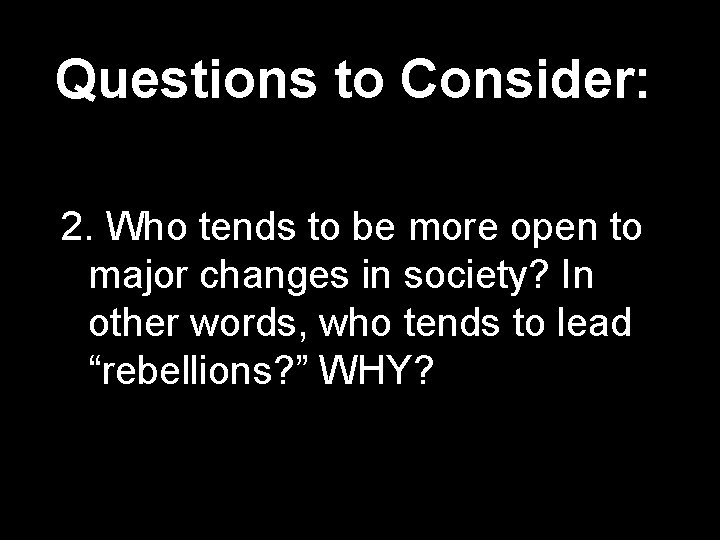 Questions to Consider:

2. Who tends to be more open to major changes in society? In other words, who tends to lead "rebellions?" WHY?